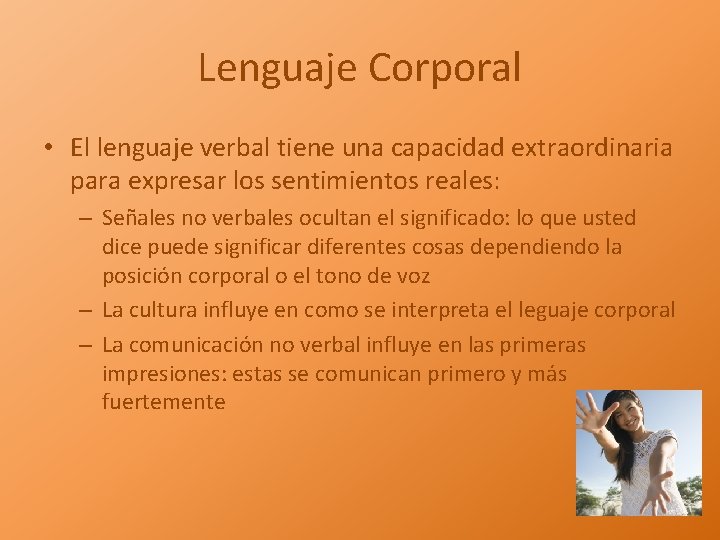 Lenguaje Corporal

• El lenguaje verbal tiene una capacidad extraordinaria para expresar los sentimientos reales:

– Señales no verbales ocultan el significado: lo que usted dice puede significar diferentes cosas dependiendo la posición corporal o el tono de voz

– La cultura influye en como se interpreta el leguaje corporal

– La comunicación no verbal influye en las primeras impresiones: estas se comunican primero y más fuertemente